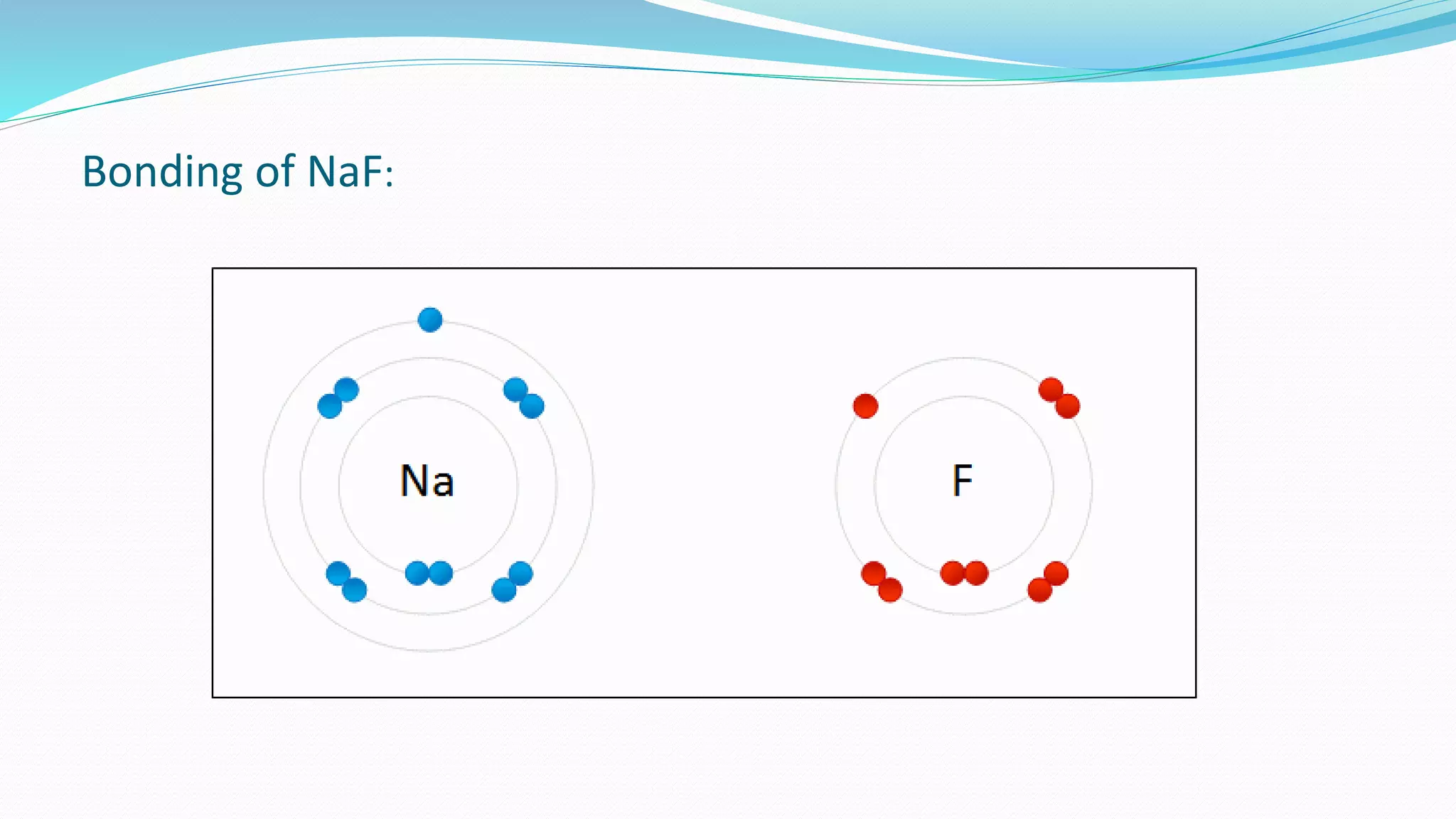 Bonding of NaF:

Na

F